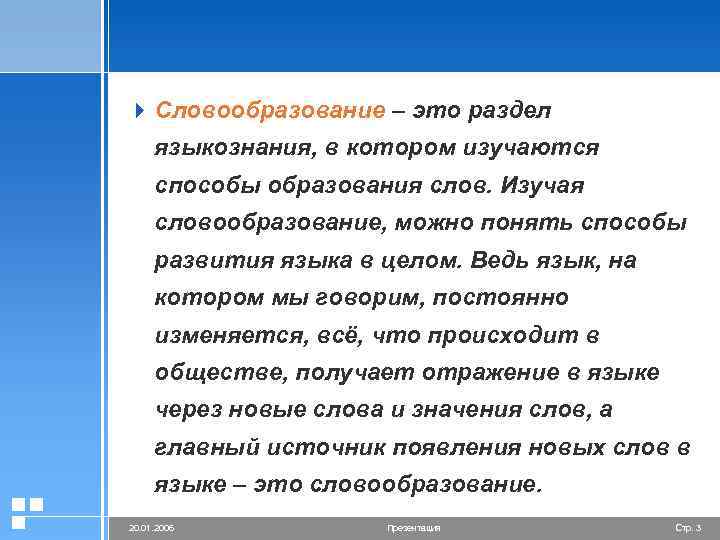 Словообразование – это раздел языкознания, в котором изучаются способы образования слов. Изучая словообразование, можно понять способы развития языка в целом. Ведь язык, на котором мы говорим, постоянно изменяется, всё, что происходит в обществе, получает отражение в языке через новые слова и значения слов, а главный источник появления новых слов в языке – это словообразование.

20.01.2006

Презентация

Стр. 3